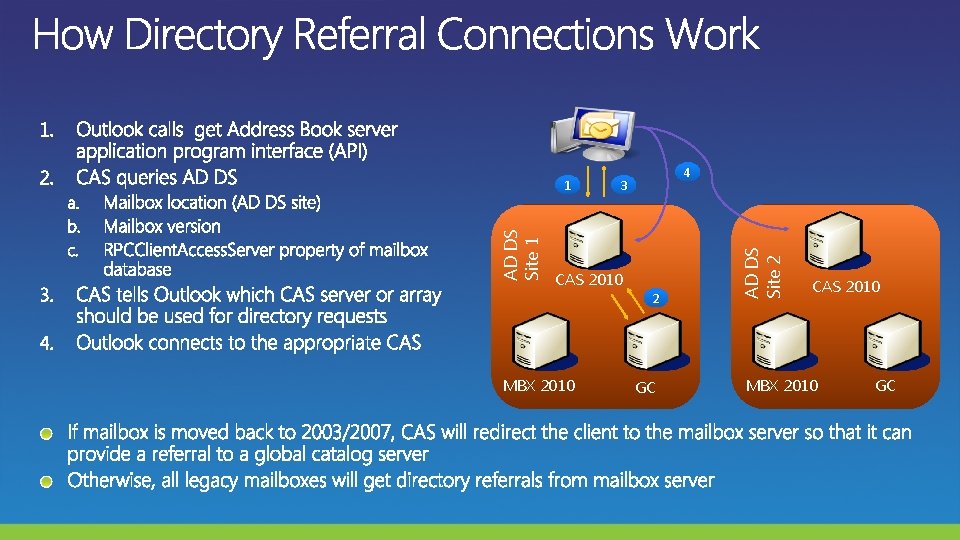 How Directory Referral Connections Work

1. Outlook calls get Address Book server application program interface (API)
2. CAS queries AD DS
a. Mailbox location (AD DS site)
b. Mailbox version
c. RPCClientAccessServer property of mailbox database
3. CAS tells Outlook which CAS server or array should be used for directory requests
4. Outlook connects to the appropriate CAS

1 3 4

AD DS Site 1
CAS 2010
2
MBX 2010
GC

AD DS Site 2
CAS 2010
MBX 2010
GC

If mailbox is moved back to 2003/2007, CAS will redirect the client to the mailbox server so that it can provide a referral to a global catalog server
Otherwise, all legacy mailboxes will get directory referrals from mailbox server